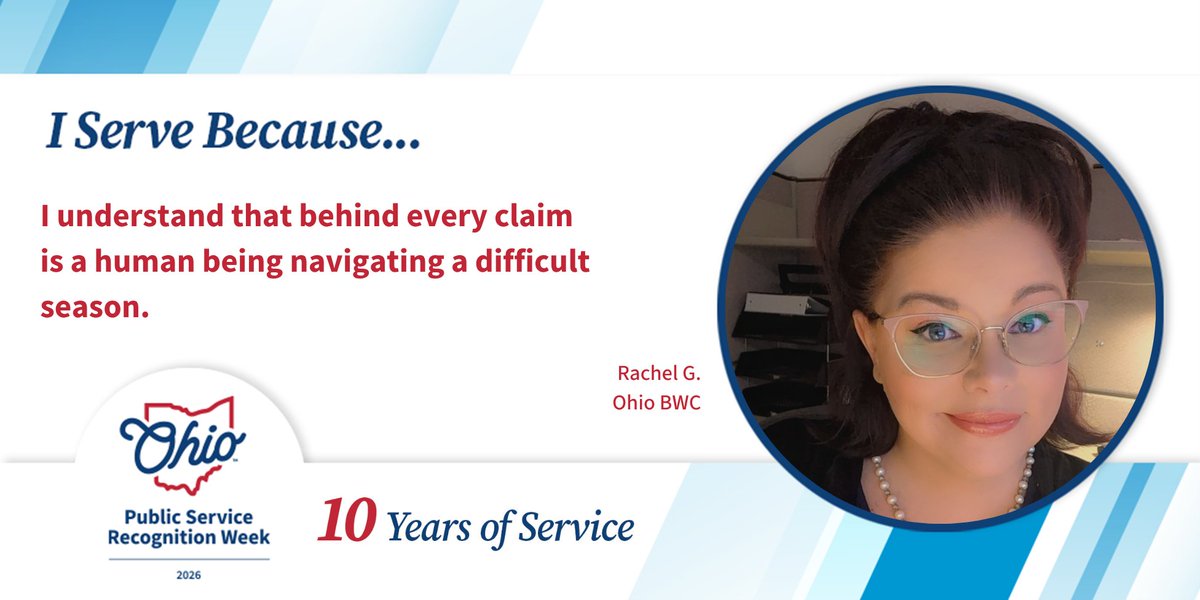 I Serve Because...

I understand that behind every claim is a human being navigating a difficult season.

Rachel G.
Ohio BWC

Ohio

Public Service Recognition Week

2026

10 Years of Service